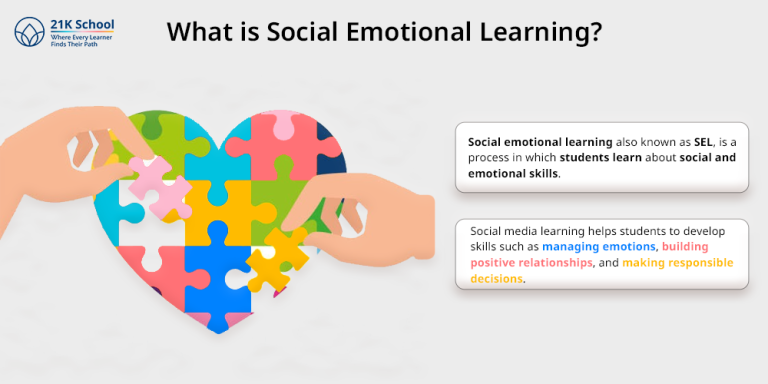 21K School
Where Every Learner Finds Their Path

What is Social Emotional Learning?

Social emotional learning also known as SEL, is a process in which students learn about social and emotional skills.

Social media learning helps students to develop skills such as managing emotions, building positive relationships, and making responsible decisions.